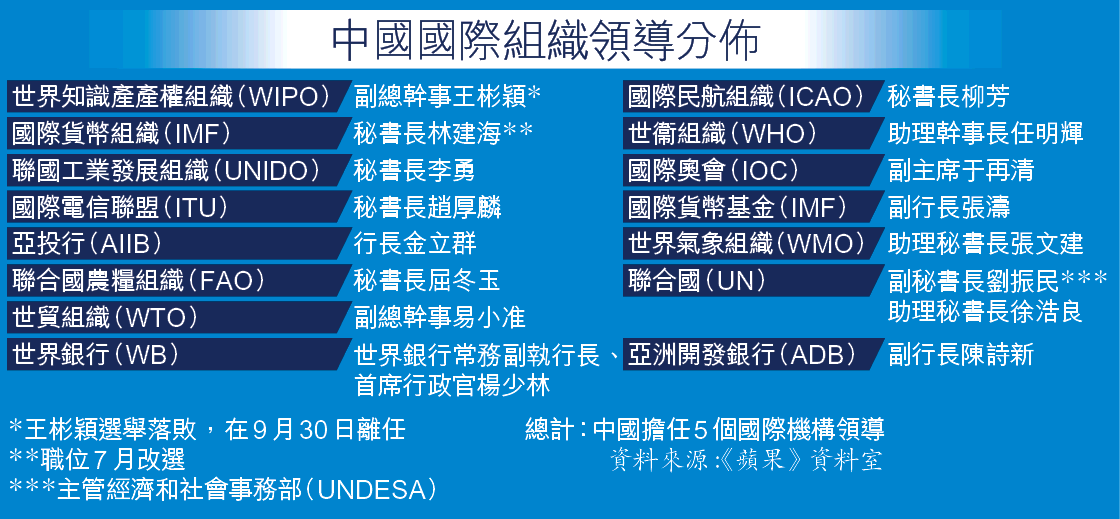 中國國際組織領導分佈

| | |
|---|---|
| 世界知識產產權組織(WIPO) | 副總幹事王彬穎* |
| 國際貨幣組織(IMF) | 秘書長林建海** |
| 聯國工業發展組織(UNIDO) | 秘書長李勇 |
| 國際電信聯盟(ITU) | 秘書長趙厚麟 |
| 亞投行(AIIB) | 行長金立群 |
| 聯合國農糧組織(FAO) | 秘書長屈冬玉 |
| 世貿組織(WTO) | 副總幹事易小准 |
| 世界銀行(WB) | 世界銀行常務副執行長、首席行政官楊少林 |

| | |
|---|---|
| 國際民航組織(ICAO) | 秘書長柳芳 |
| 世衞組織(WHO) | 助理幹事長任明輝 |
| 國際奧會(IOC) | 副主席于再清 |
| 國際貨幣基金(IMF) | 副行長張濤 |
| 世界氣象組織(WMO) | 助理秘書長張文建 |
| 聯合國(UN) | 副秘書長劉振民*** 助理秘書長徐浩良 |
| 亞洲開發銀行(ADB) | 副行長陳詩新 |

*王彬穎選舉落敗，在9月30日離任
**職位7月改選
***主管經濟和社會事務部(UNDESA)

總計：中國擔任5個國際機構領導
資料來源:《蘋果》資料室